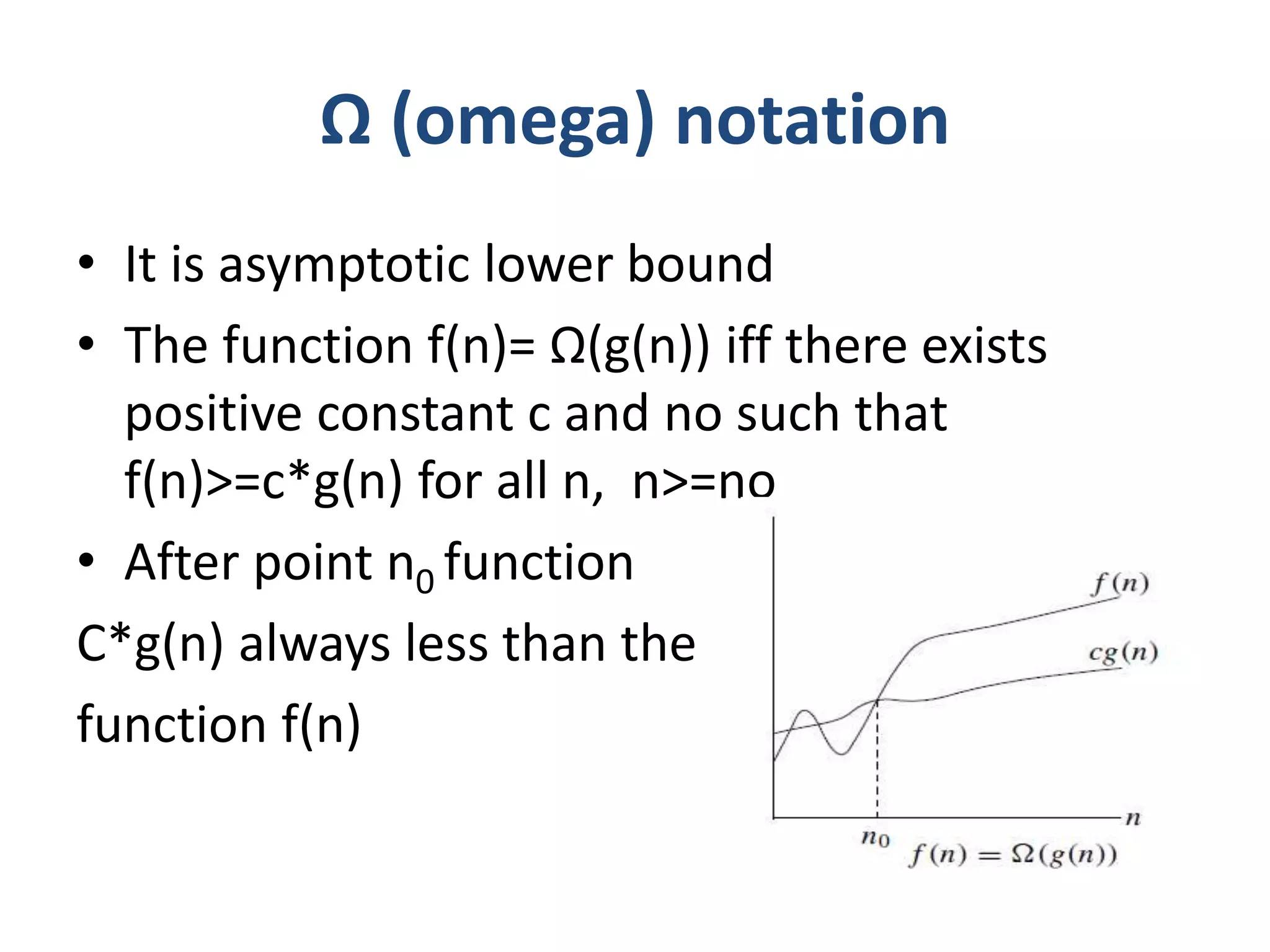 Ω (omega) notation

• It is asymptotic lower bound

• The function f(n)= Ω(g(n)) iff there exists positive constant c and no such that f(n)>=c*g(n) for all n, n>=no

• After point $n_0$ function

C*g(n) always less than the

function f(n)

$f(n)$

$cg(n)$

$n$

$n_0$

$f(n) = \Omega(g(n))$